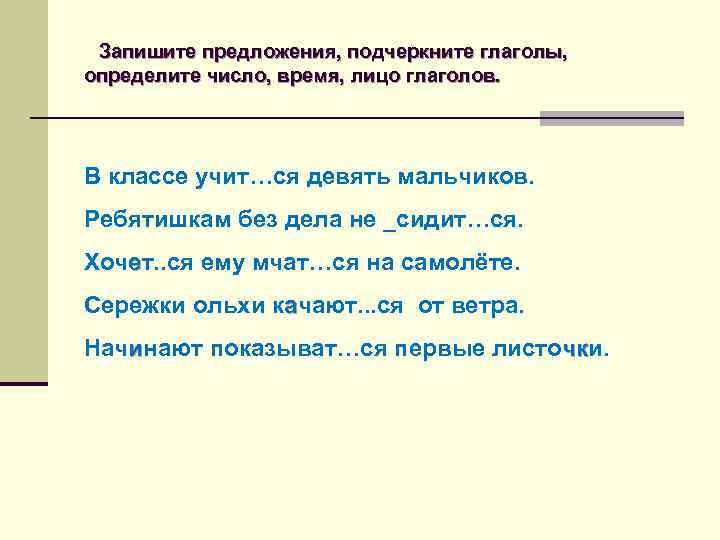 Запишите предложения, подчеркните глаголы, определите число, время, лицо глаголов.

В классе учит…ся девять мальчиков.

Ребятишкам без дела не _сидит…ся.

Хочет..ся ему мчат…ся на самолёте.

Сережки ольхи качают...ся от ветра.

Начинают показыват…ся первые листочки.